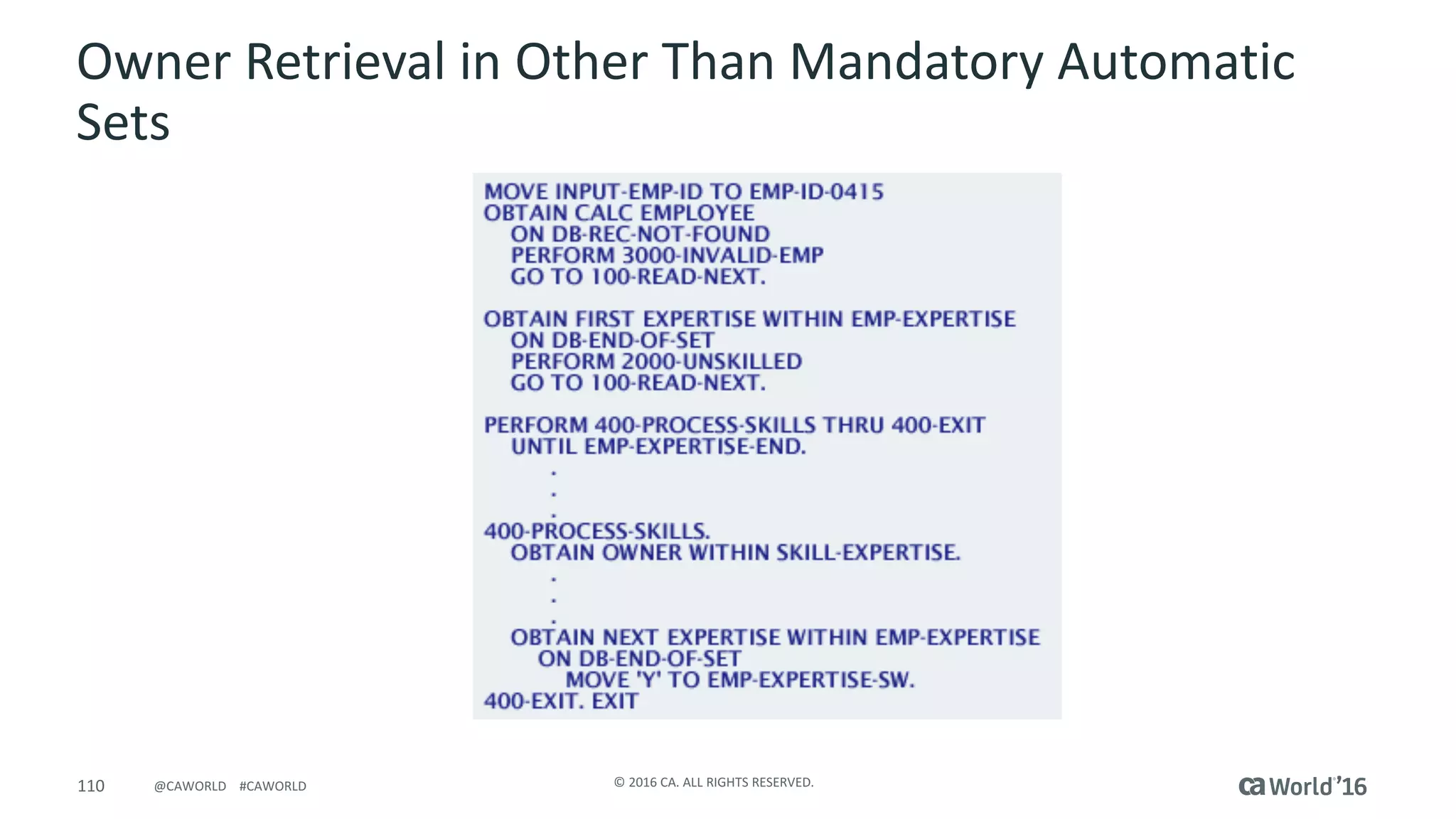 Owner Retrieval in Other Than Mandatory Automatic Sets

MOVE INPUT-EMP-ID TO EMP-ID-0415
OBTAIN CALC EMPLOYEE
    ON DB-REC-NOT-FOUND
    PERFORM 3000-INVALID-EMP
    GO TO 100-READ-NEXT.

OBTAIN FIRST EXPERTISE WITHIN EMP-EXPERTISE
    ON DB-END-OF-SET
    PERFORM 2000-UNSKILLED
    GO TO 100-READ-NEXT.

PERFORM 400-PROCESS-SKILLS THRU 400-EXIT
    UNTIL EMP-EXPERTISE-END.
        .
        .
        .
400-PROCESS-SKILLS.
    OBTAIN OWNER WITHIN SKILL-EXPERTISE.
        .
        .
        .
    OBTAIN NEXT EXPERTISE WITHIN EMP-EXPERTISE
        ON DB-END-OF-SET
            MOVE 'Y' TO EMP-EXPERTISE-SW.
400-EXIT. EXIT

110 @CAWORLD #CAWORLD

© 2016 CA. ALL RIGHTS RESERVED.

ca World'16